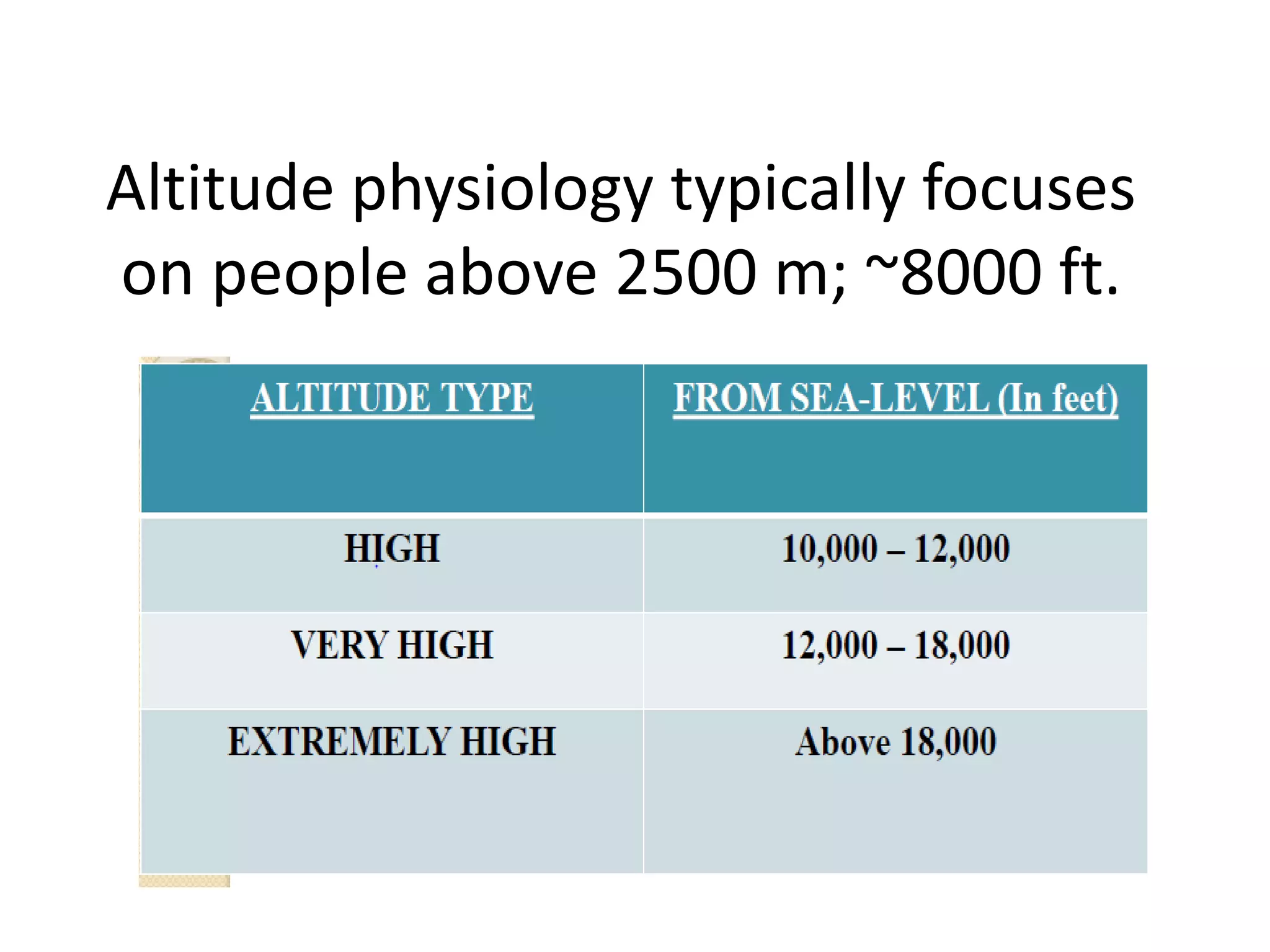 Altitude physiology typically focuses on people above 2500 m; ~8000 ft.

| ALTITUDE TYPE | FROM SEA-LEVEL (In feet) |
|---|---|
| HIGH | 10,000 – 12,000 |
| VERY HIGH | 12,000 – 18,000 |
| EXTREMELY HIGH | Above 18,000 |